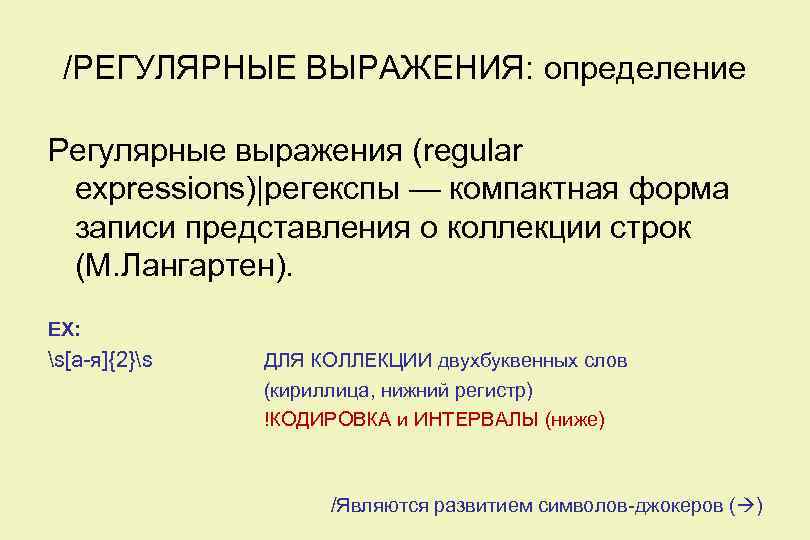 /РЕГУЛЯРНЫЕ ВЫРАЖЕНИЯ: определение

Регулярные выражения (regular expressions)|регекспы — компактная форма записи представления о коллекции строк (М.Лангартен).

EX:

\s[а-я]{2}\s ДЛЯ КОЛЛЕКЦИИ двухбуквенных слов (кириллица, нижний регистр) !КОДИРОВКА и ИНТЕРВАЛЫ (ниже)

/Являются развитием символов-джокеров (→)